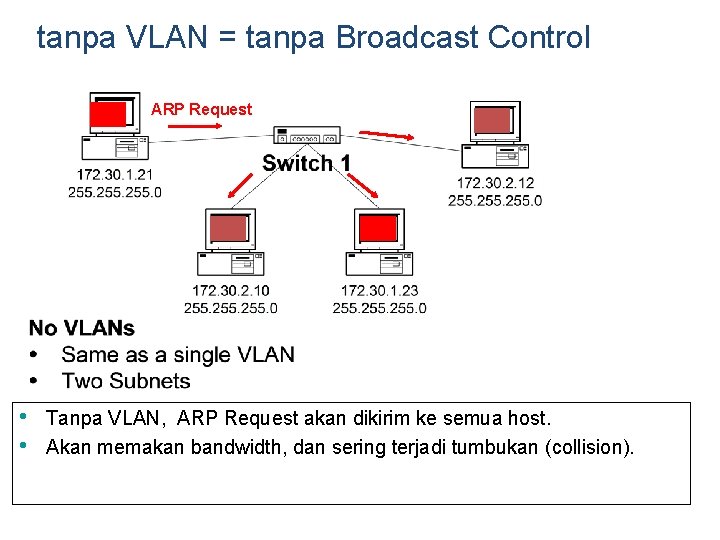 tanpa VLAN = tanpa Broadcast Control

ARP Request

Switch 1

172.30.1.21
255.255.255.0

172.30.2.12
255.255.255.0

172.30.2.10
255.255.255.0

172.30.1.23
255.255.255.0

No VLANs
• Same as a single VLAN
• Two Subnets

• Tanpa VLAN, ARP Request akan dikirim ke semua host.
• Akan memakan bandwidth, dan sering terjadi tumbukan (collision).